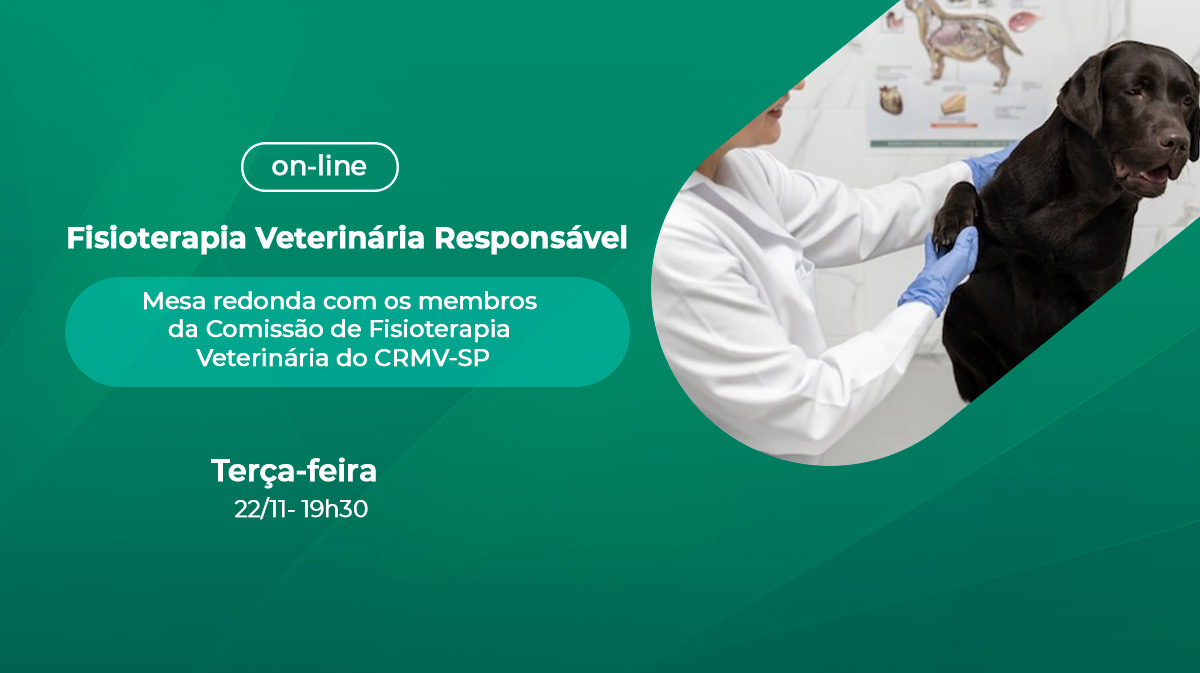 on-line

Fisioterapia Veterinária Responsável

Mesa redonda com os membros da Comissão de Fisioterapia Veterinária do CRMV-SP

Terça-feira
22/11- 19h30